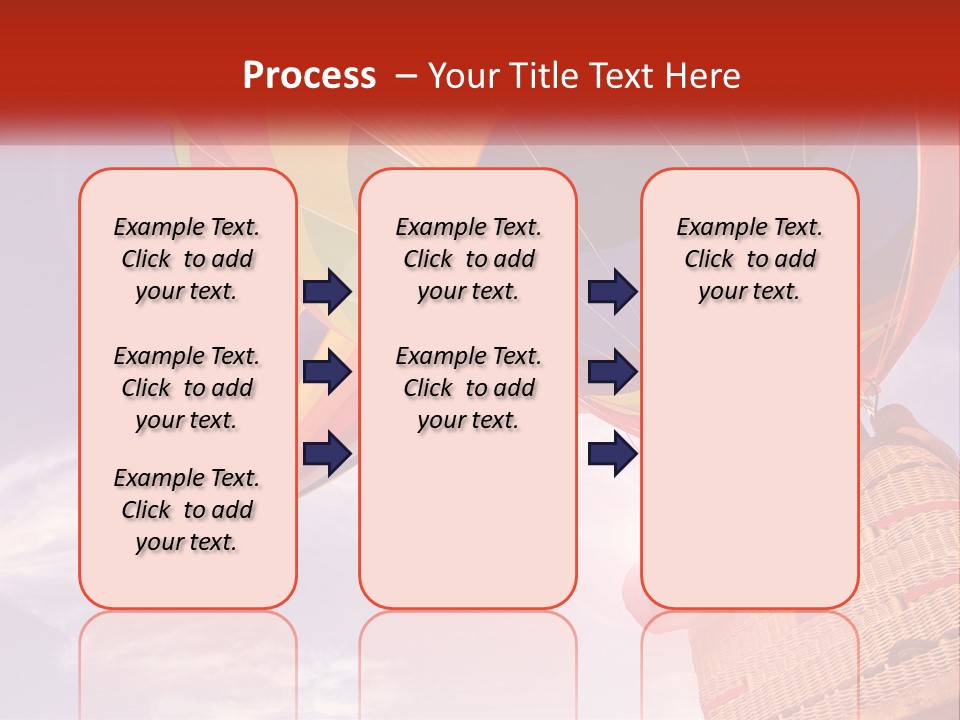 Process – Your Title Text Here

Example Text. Click to add your text.

Example Text. Click to add your text.

Example Text. Click to add your text.

Example Text. Click to add your text.

Example Text. Click to add your text.

Example Text. Click to add your text.